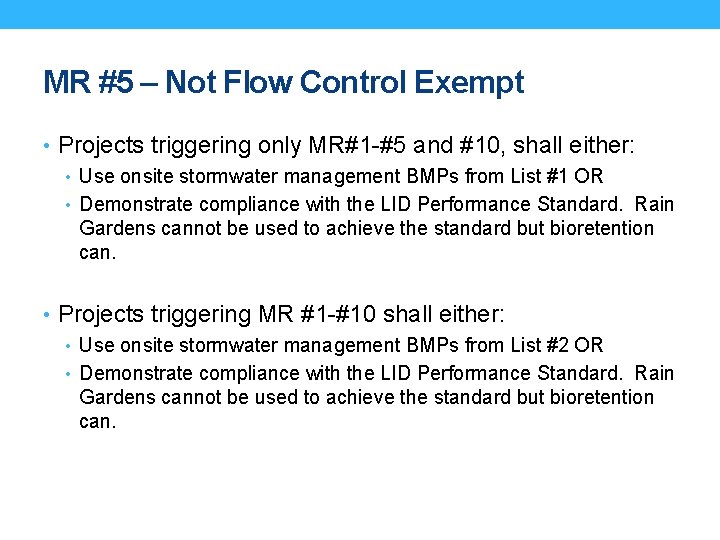 MR #5 – Not Flow Control Exempt

• Projects triggering only MR#1-#5 and #10, shall either:
• Use onsite stormwater management BMPs from List #1 OR
• Demonstrate compliance with the LID Performance Standard. Rain Gardens cannot be used to achieve the standard but bioretention can.

• Projects triggering MR #1-#10 shall either:
• Use onsite stormwater management BMPs from List #2 OR
• Demonstrate compliance with the LID Performance Standard. Rain Gardens cannot be used to achieve the standard but bioretention can.